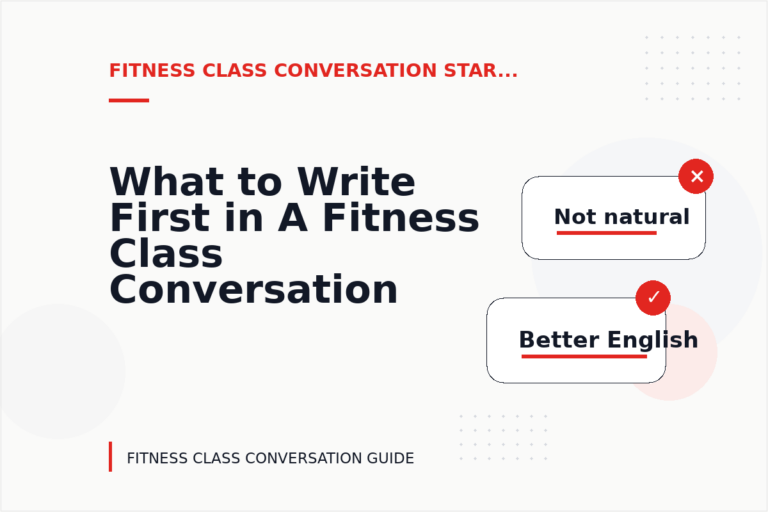 FITNESS CLASS CONVERSATION STAR...

What to Write First in A Fitness Class Conversation

✕

Not natural

✓

Better English

FITNESS CLASS CONVERSATION GUIDE